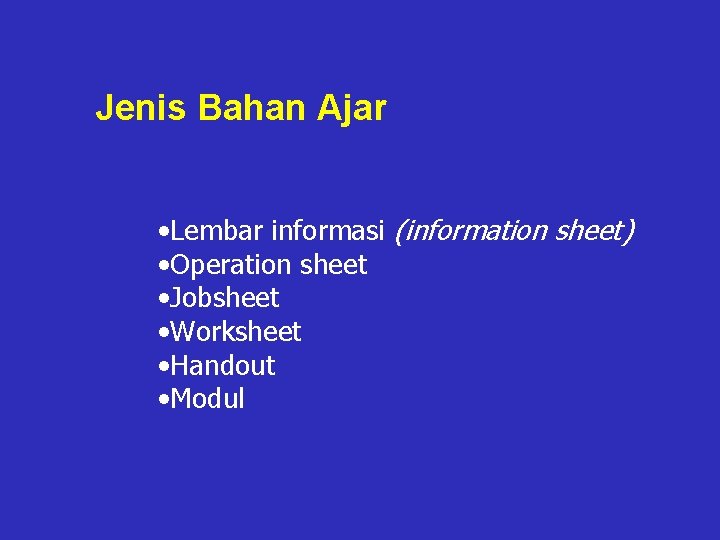 Jenis Bahan Ajar

•Lembar informasi (information sheet)
•Operation sheet
•Jobsheet
•Worksheet
•Handout
•Modul